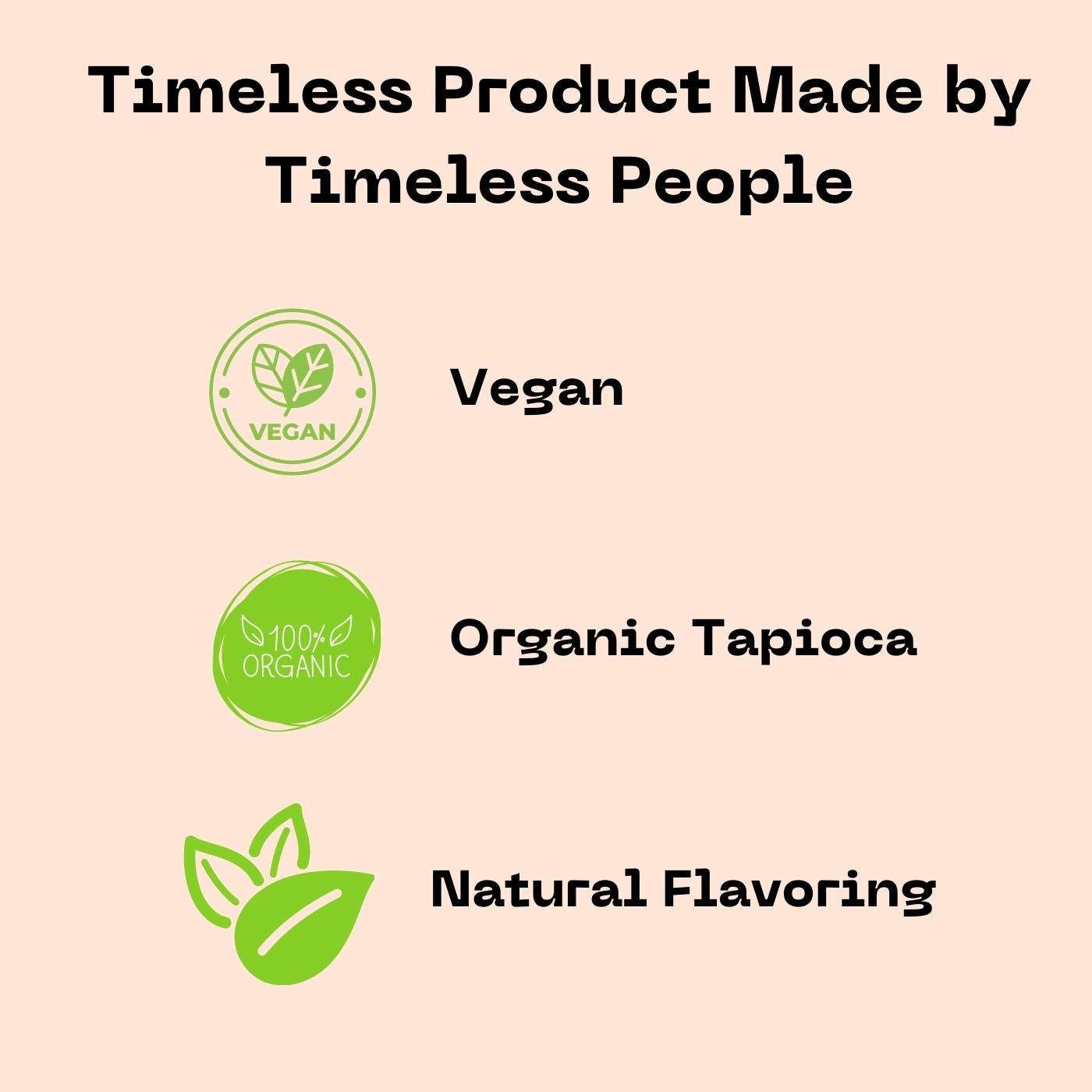 Timeless Product Made by Timeless People

VEGAN

Vegan

100% ORGANIC

Organic Tapioca

Natural Flavoring